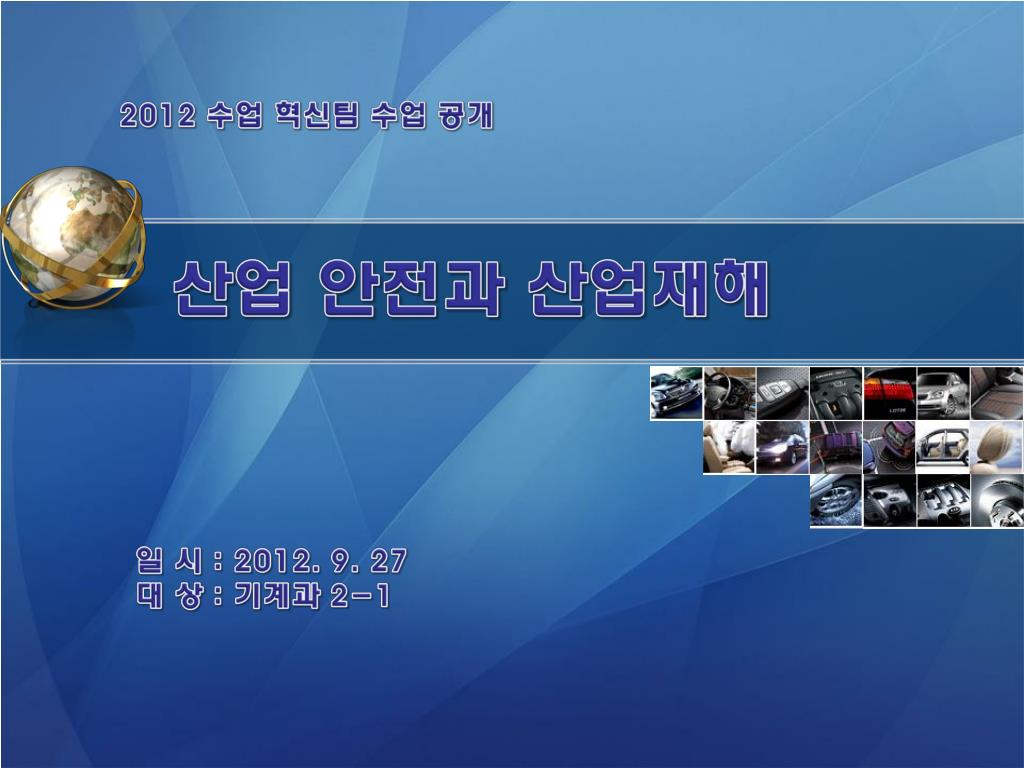 2012 수업 혁신팀 수업 공개

산업 안전과 산업재해

일 시 : 2012. 9. 27
대 상 : 기계과 2-1